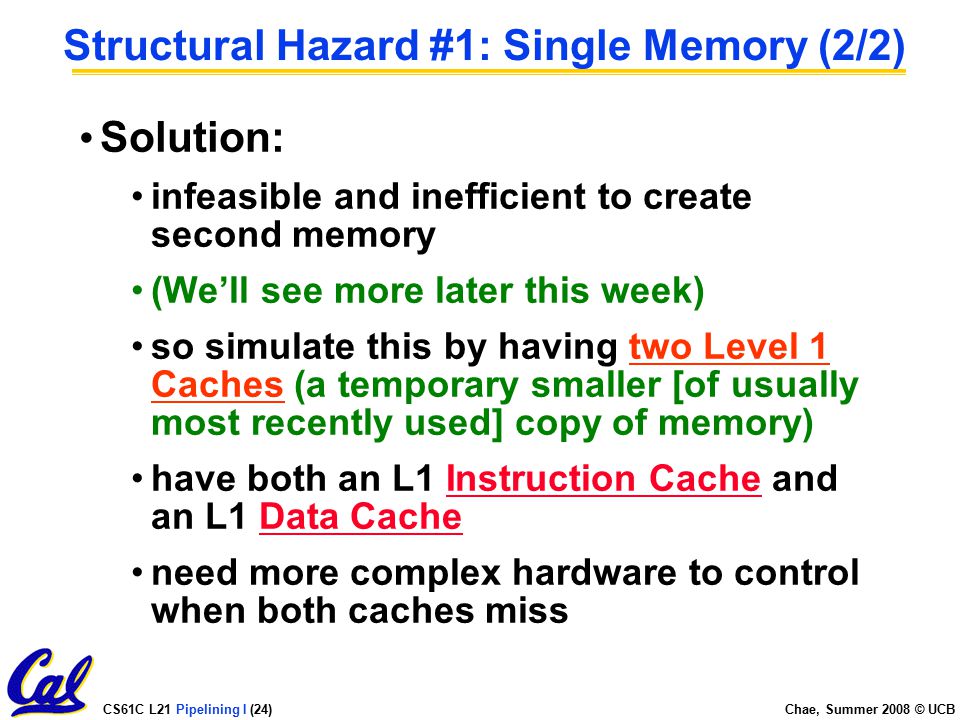 Structural Hazard #1: Single Memory (2/2)

• Solution:

• infeasible and inefficient to create second memory

• (We'll see more later this week)

• so simulate this by having two Level 1 Caches (a temporary smaller [of usually most recently used] copy of memory)

• have both an L1 Instruction Cache and an L1 Data Cache

• need more complex hardware to control when both caches miss

Cal

CS61C L21 Pipelining I (24)

Chae, Summer 2008 © UCB